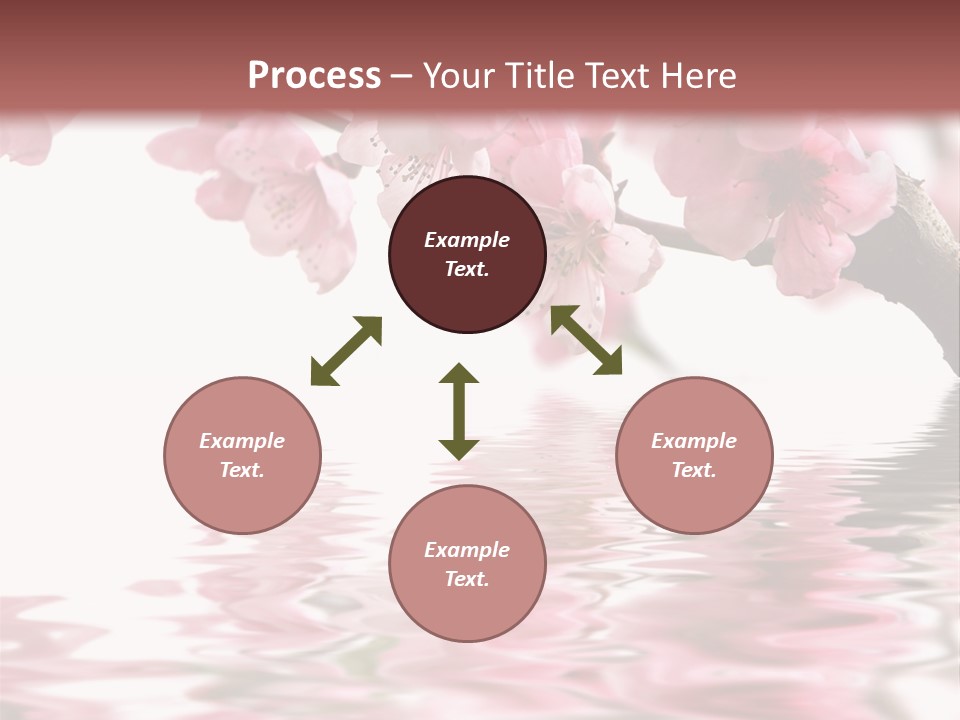 Process – Your Title Text Here

Example Text.

Example Text.

Example Text.

Example Text.